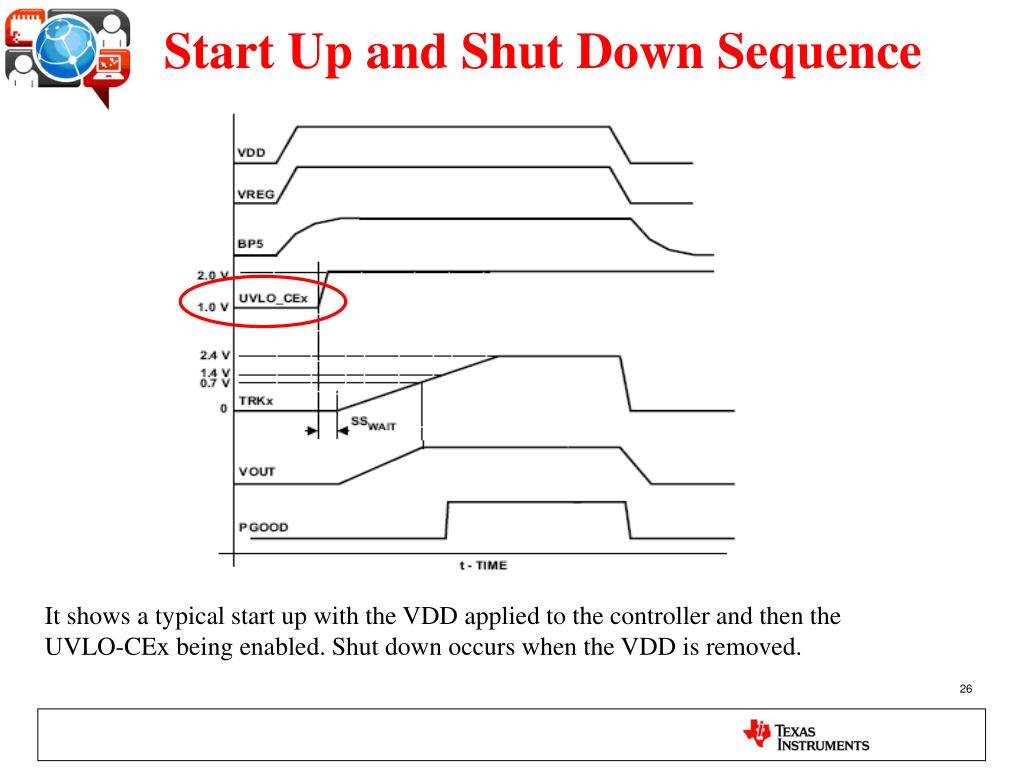 Start Up and Shut Down Sequence

VDD

VREG

BP5

2.0 V

UVLO_CEx

1.0 V

2.4 V

1.4 V

0.7 V

TRKx

0

$SS_{WAIT}$

VOUT

PGOOD

t - TIME

It shows a typical start up with the VDD applied to the controller and then the UVLO-CEx being enabled. Shut down occurs when the VDD is removed.

26

TEXAS INSTRUMENTS